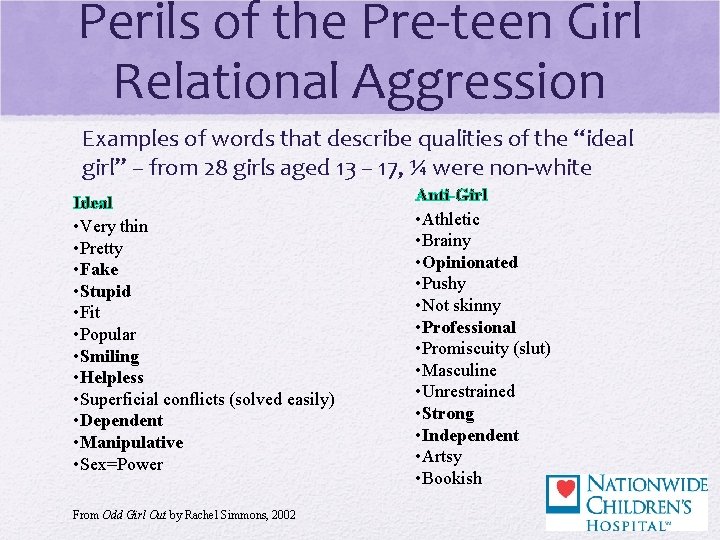 Perils of the Pre-teen Girl
Relational Aggression

Examples of words that describe qualities of the "ideal girl" – from 28 girls aged 13 – 17, ¼ were non-white

Ideal
•Very thin
•Pretty
•Fake
•Stupid
•Fit
•Popular
•Smiling
•Helpless
•Superficial conflicts (solved easily)
•Dependent
•Manipulative
•Sex=Power

Anti-Girl
•Athletic
•Brainy
•Opinionated
•Pushy
•Not skinny
•Professional
•Promiscuity (slut)
•Masculine
•Unrestrained
•Strong
•Independent
•Artsy
•Bookish

From Odd Girl Out by Rachel Simmons, 2002

NATIONWIDE CHILDREN'S HOSPITAL